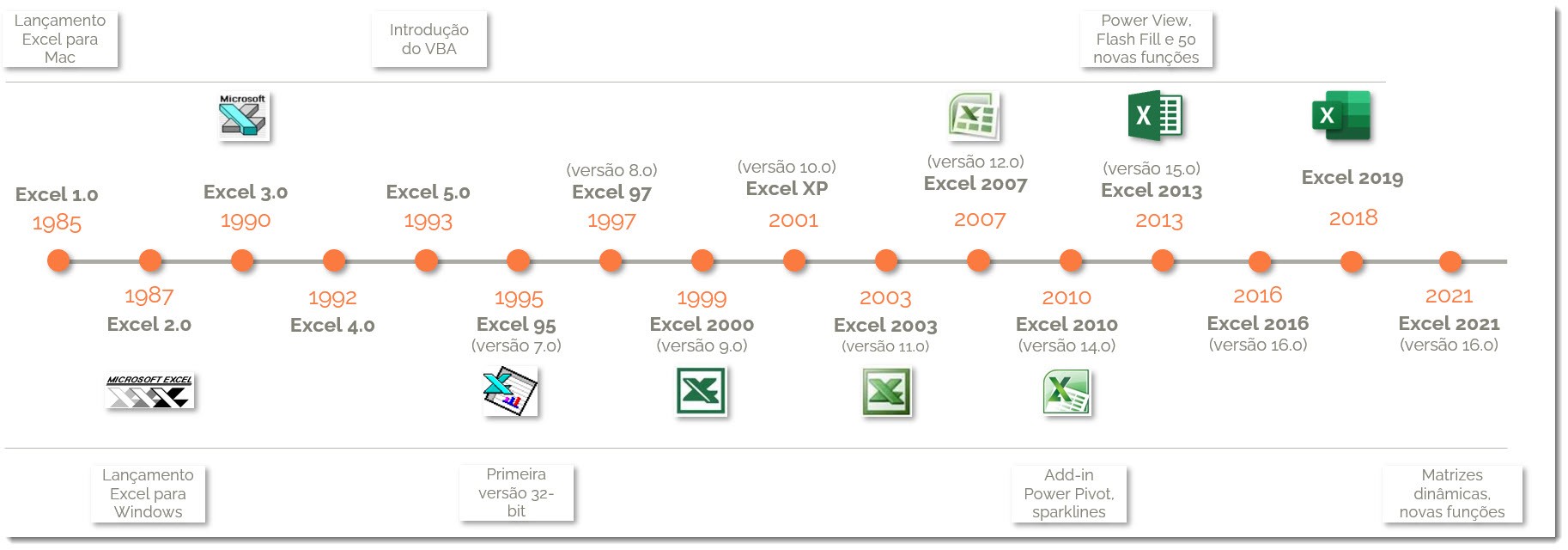 Lançamento Excel para Mac

Introdução do VBA

Power View, Flash Fill e 50 novas funções

Microsoft

Excel 1.0
1985

Excel 3.0
1990

Excel 5.0
1993

(versão 8.0)
Excel 97
1997

(versão 10.0)
Excel XP
2001

(versão 12.0)
Excel 2007
2007

(versão 15.0)
Excel 2013
2013

Excel 2019
2018

1987
Excel 2.0

1992
Excel 4.0

1995
Excel 95
(versão 7.0)

1999
Excel 2000
(versão 9.0)

2003
Excel 2003
(versão 11.0)

2010
Excel 2010
(versão 14.0)

2016
Excel 2016
(versão 16.0)

2021
Excel 2021
(versão 16.0)

MICROSOFT EXCEL

Lançamento Excel para Windows

Primeira versão 32-bit

Add-in Power Pivot, sparklines

Matrizes dinâmicas, novas funções